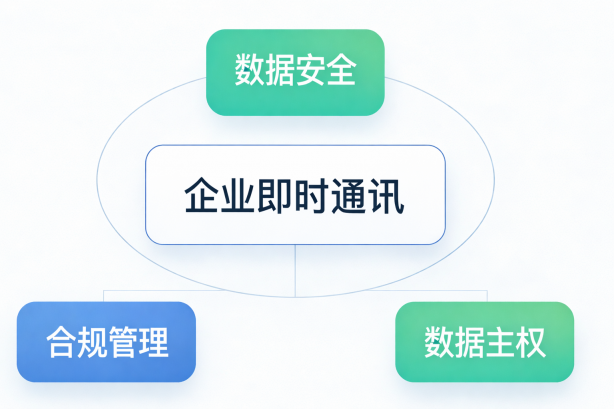 数据安全

企业即时通讯

合规管理

数据主权